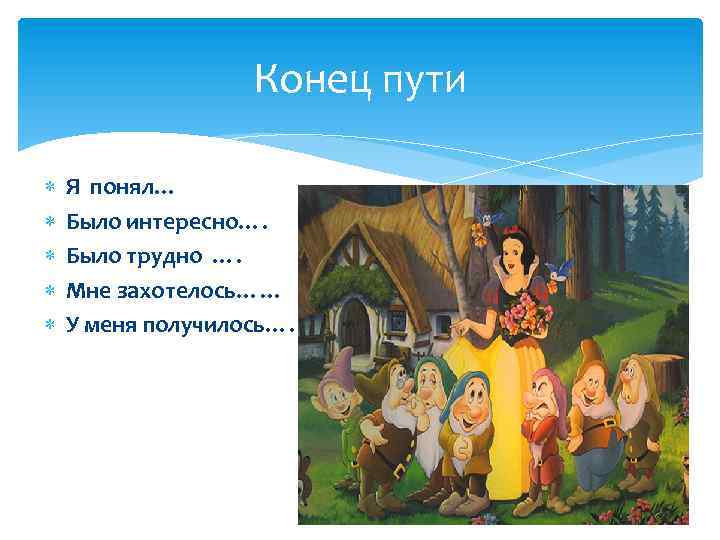 Конец пути

Я понял…
Было интересно….
Было трудно ….
Мне захотелось……
У меня получилось….